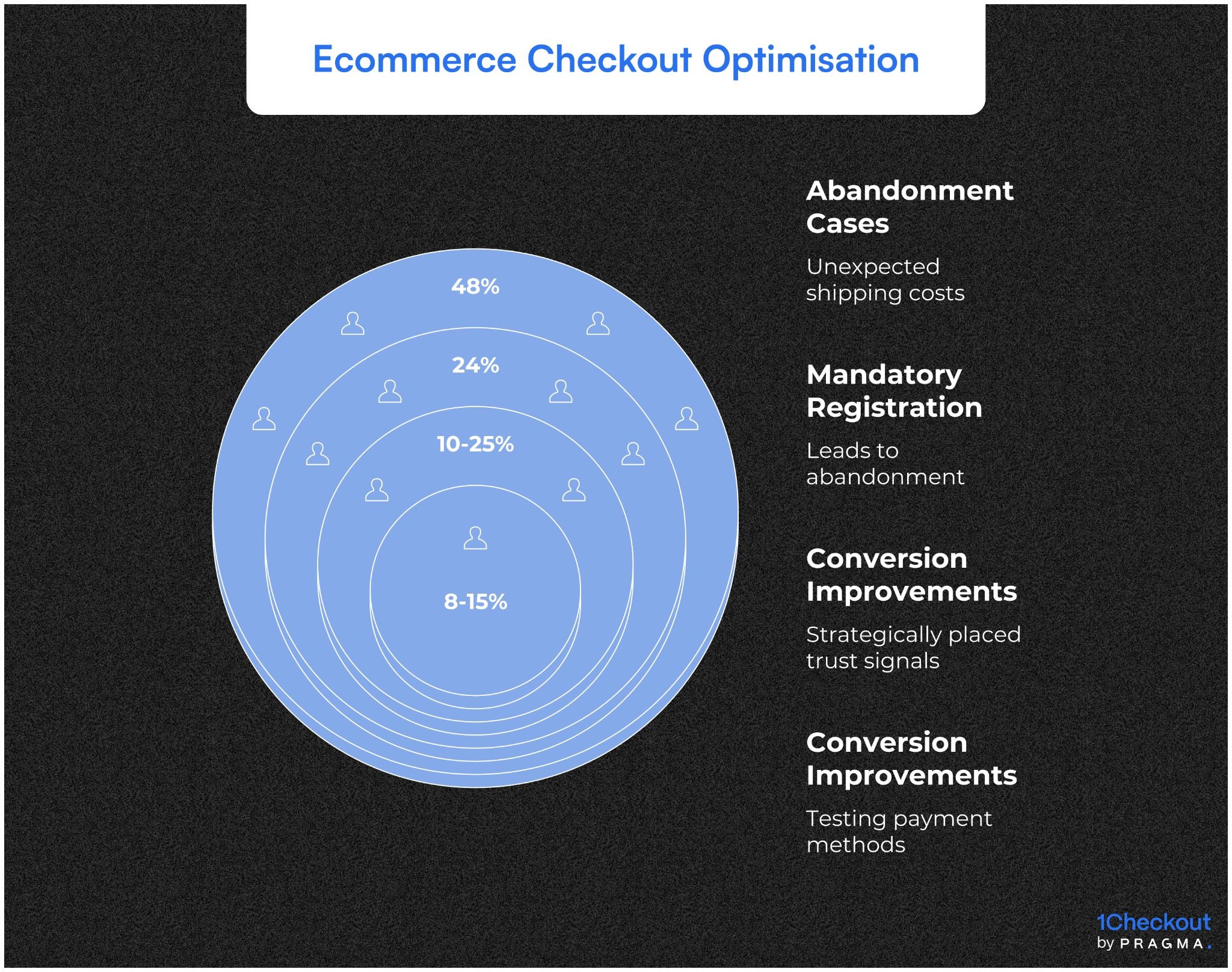 Ecommerce Checkout Optimisation

48%

24%

10-25%

8-15%

Abandonment Cases

Unexpected shipping costs

Mandatory Registration

Leads to abandonment

Conversion Improvements

Strategically placed trust signals

Conversion Improvements

Testing payment methods

1Checkout by PRAGMA.